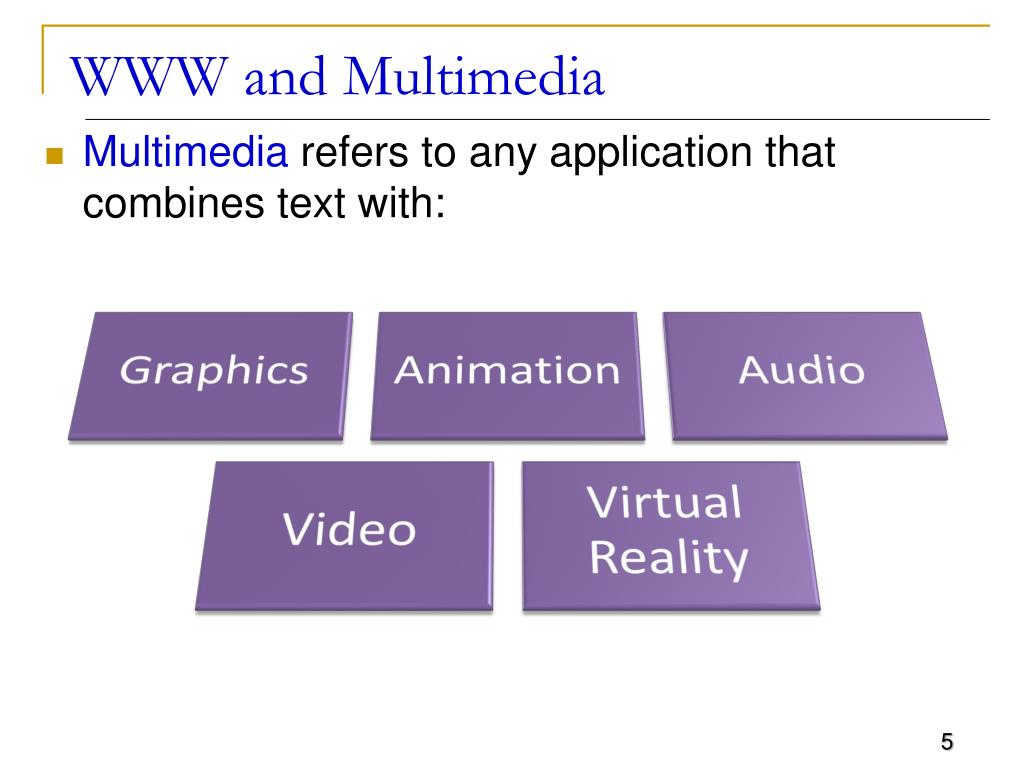 WWW and Multimedia

Multimedia refers to any application that combines text with:

Graphics

Animation

Audio

Video

Virtual Reality

5